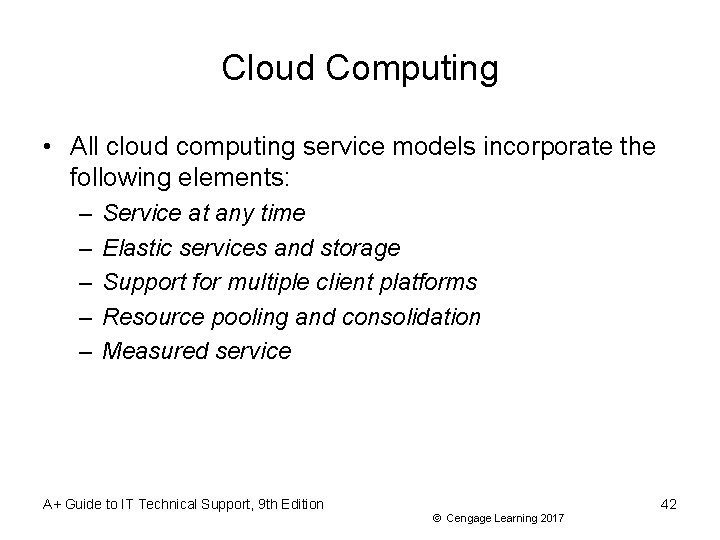 Cloud Computing

• All cloud computing service models incorporate the following elements:
– Service at any time
– Elastic services and storage
– Support for multiple client platforms
– Resource pooling and consolidation
– Measured service

A+ Guide to IT Technical Support, 9th Edition

© Cengage Learning 2017

42